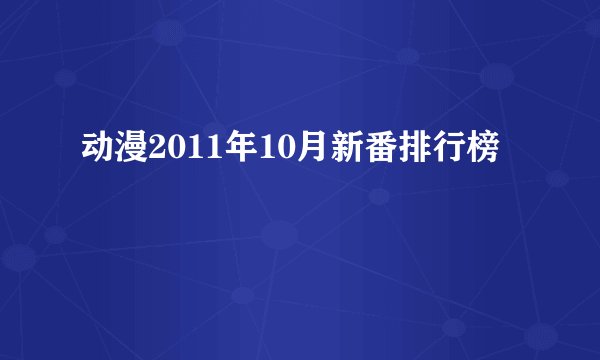 动漫2011年10月新番排行榜